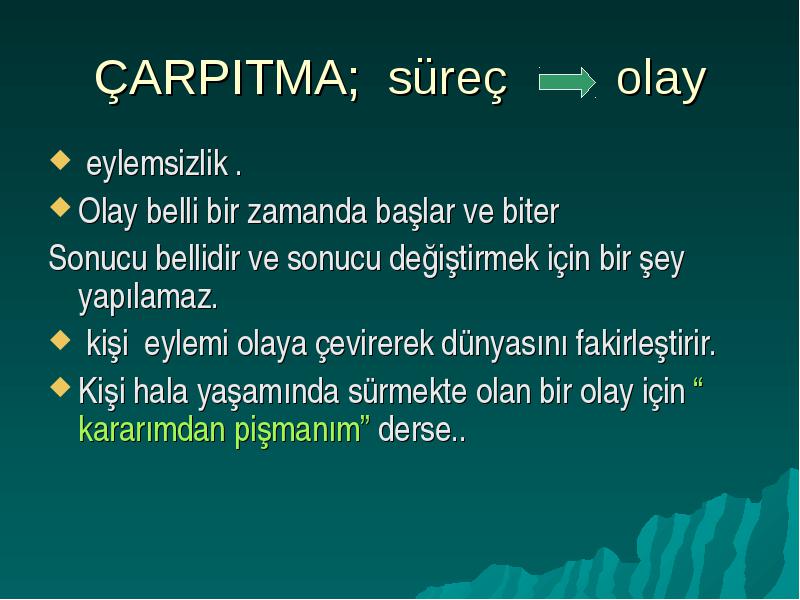 ÇARPITMA; süreç olay

eylemsizlik .

Olay belli bir zamanda başlar ve biter

Sonucu bellidir ve sonucu değiştirmek için bir şey yapılamaz.

kişi eylemi olaya çevirerek dünyasını fakirleştirir.

Kişi hala yaşamında sürmekte olan bir olay için “ kararımdan pişmanım” derse..